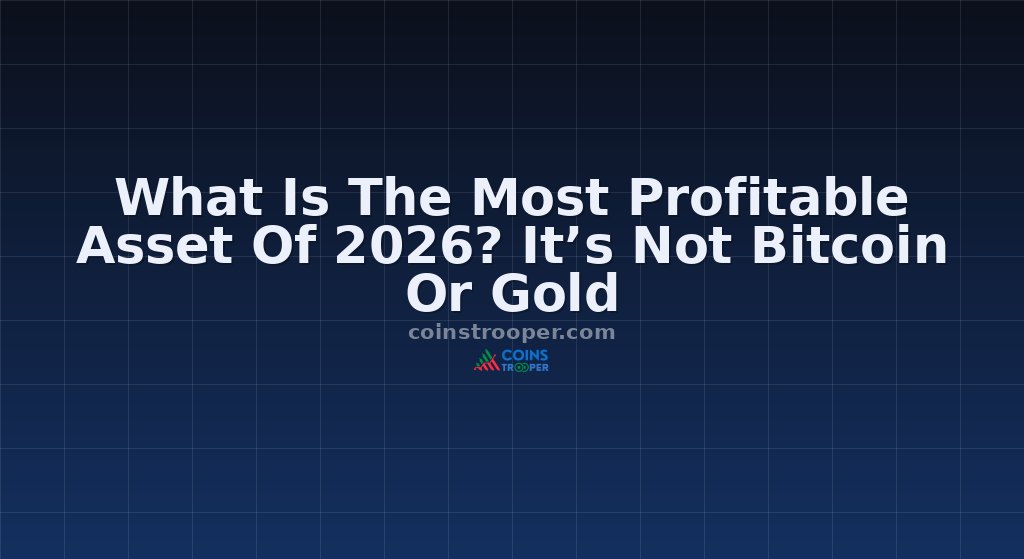 What Is The Most Profitable Asset Of 2026? It’s Not Bitcoin Or Gold

coinstrooper.com

COINS TROOPER